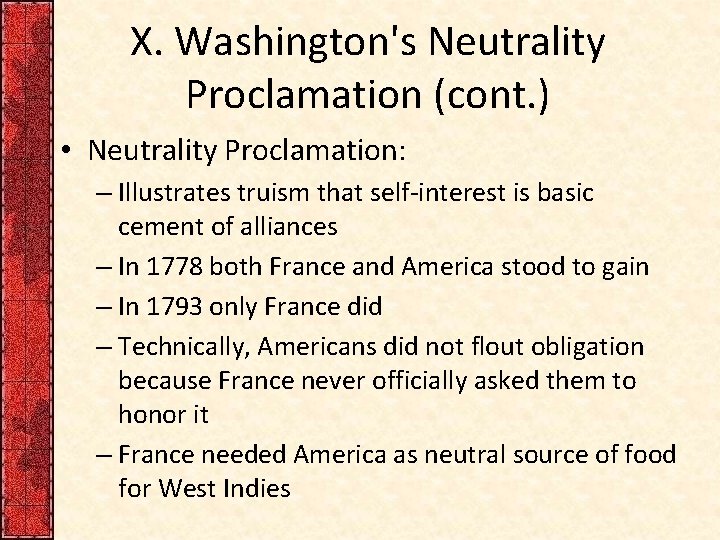 X. Washington's Neutrality Proclamation (cont.)

• Neutrality Proclamation:
– Illustrates truism that self-interest is basic cement of alliances
– In 1778 both France and America stood to gain
– In 1793 only France did
– Technically, Americans did not flout obligation because France never officially asked them to honor it
– France needed America as neutral source of food for West Indies